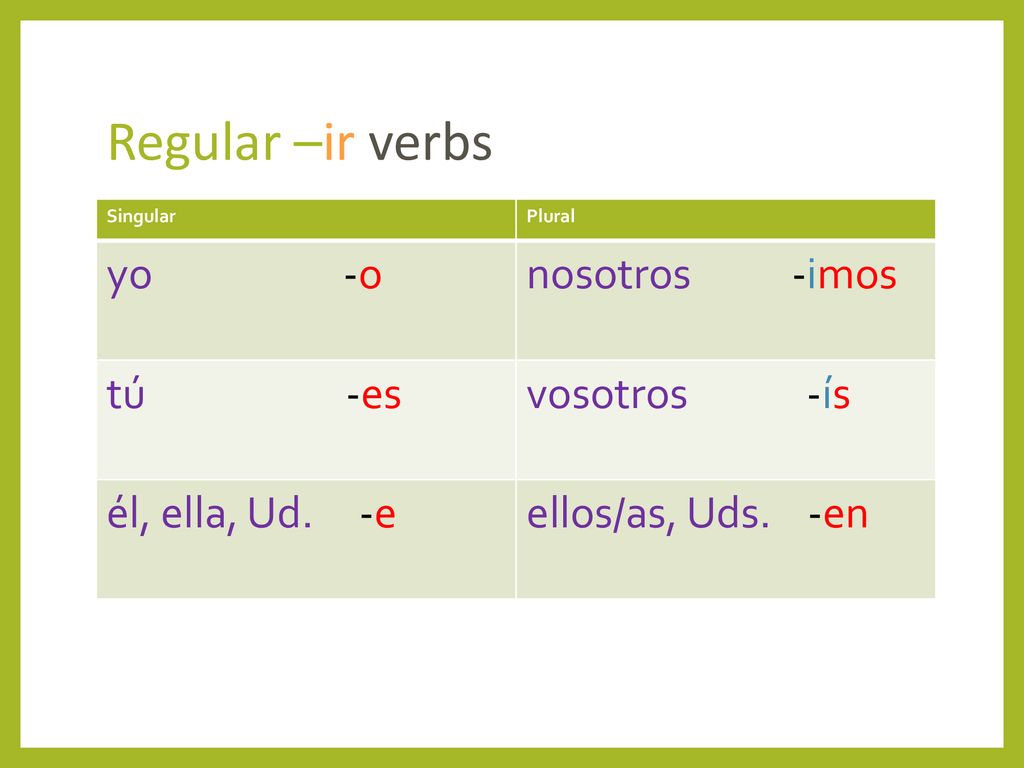 Regular –ir verbs

| Singular | Plural |
|---|---|
| yo -o | nosotros -imos |
| tú -es | vosotros -ís |
| él, ella, Ud. -e | ellos/as, Uds. -en |